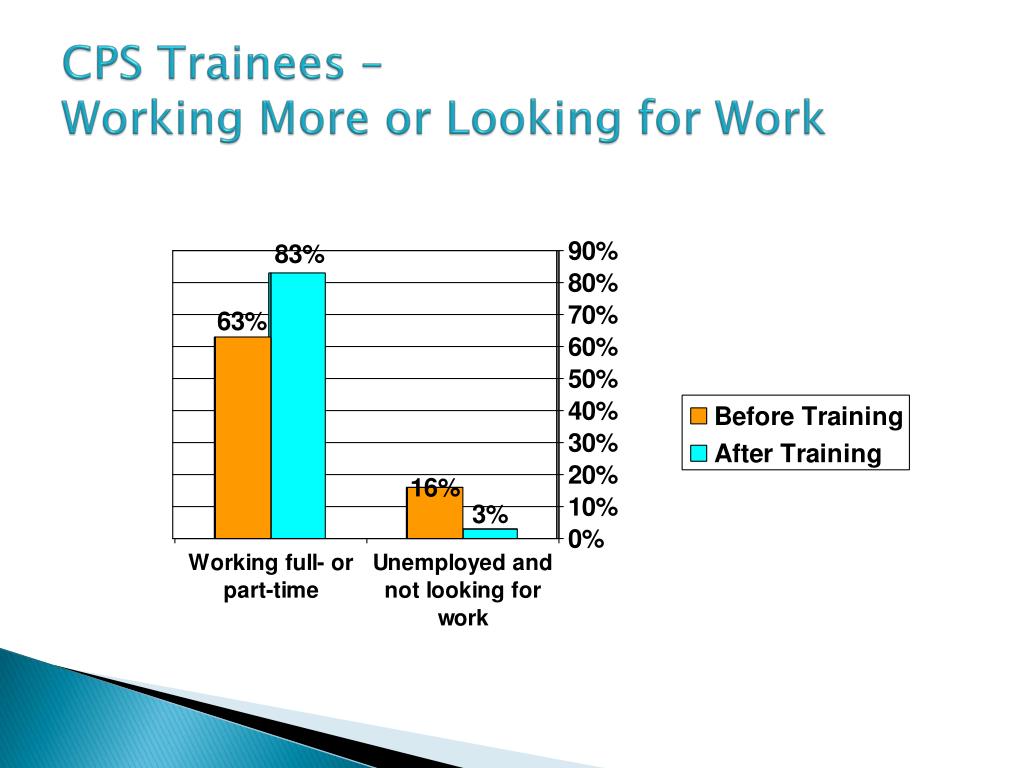 CPS Trainees –
Working More or Looking for Work

83%
63%
16%
3%

90%
80%
70%
60%
50%
40%
30%
20%
10%
0%

Working full- or part-time
Unemployed and not looking for work

Before Training
After Training